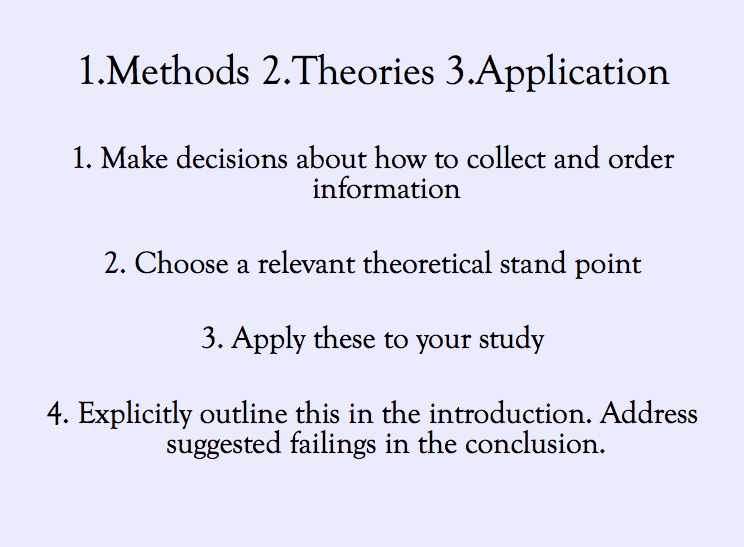 1.Methods 2.Theories 3.Application

1. Make decisions about how to collect and order information

2. Choose a relevant theoretical stand point

3. Apply these to your study

4. Explicitly outline this in the introduction. Address suggested failings in the conclusion.